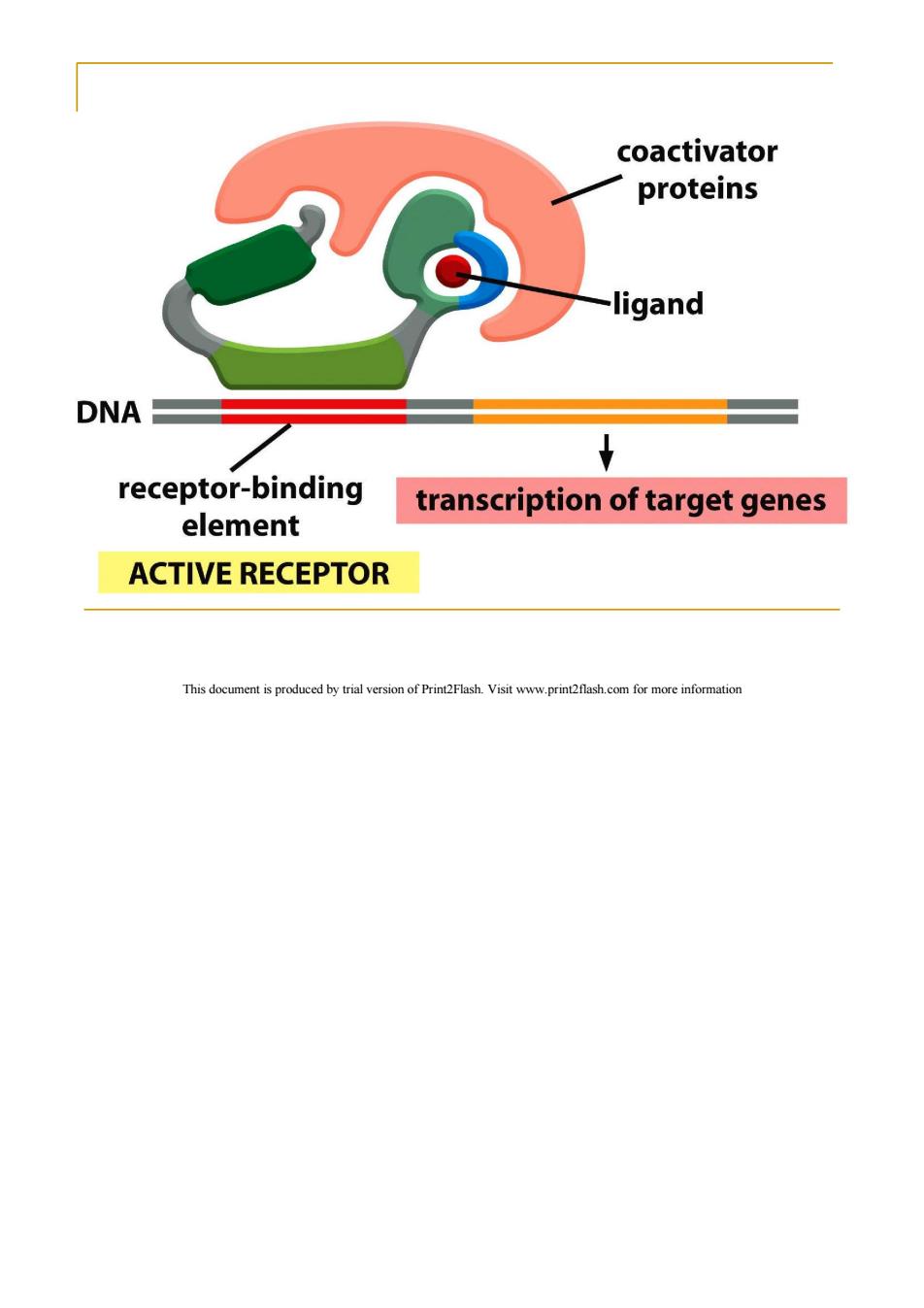 coactivator proteins

ligand

DNA

receptor-binding element

transcription of target genes

ACTIVE RECEPTOR

This document is produced by trial version of Print2Flash. Visit www.print2flash.com for more information